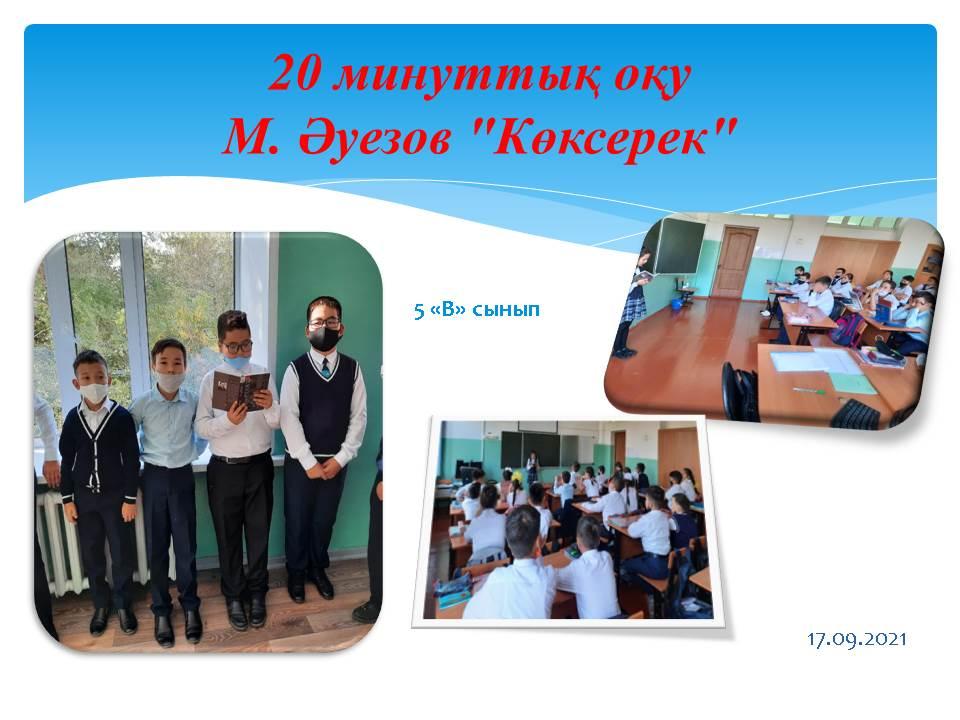 20 минуттық оқу
М. Әуезов "Көксерек"

5 «В» сынып

17.09.2021